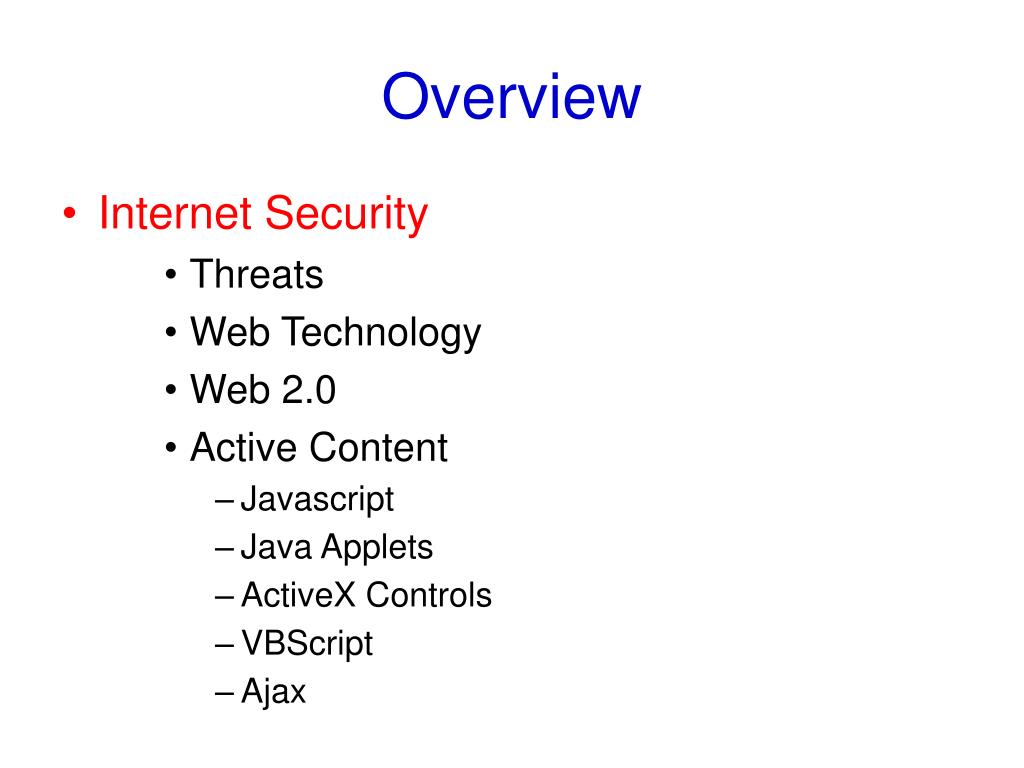 Overview

• Internet Security
  • Threats
  • Web Technology
  • Web 2.0
  • Active Content
    – Javascript
    – Java Applets
    – ActiveX Controls
    – VBScript
    – Ajax